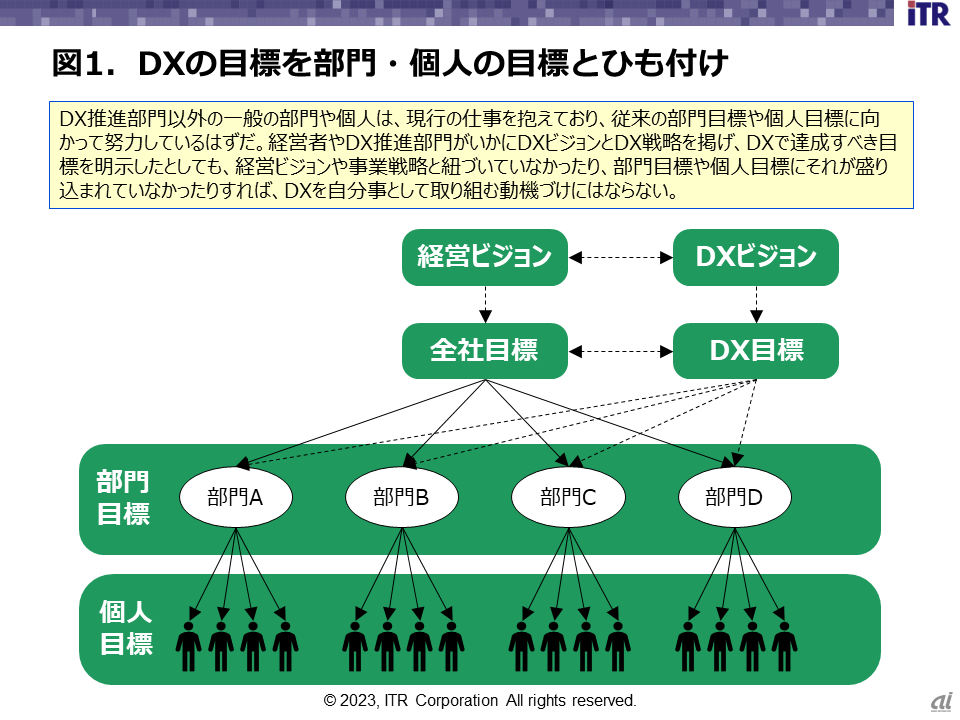 iTR

図1．DXの目標を部門・個人の目標とひも付け

DX推進部門以外の一般の部門や個人は、現行の仕事を抱えており、従来の部門目標や個人目標に向かって努力しているはずだ。経営者やDX推進部門がいかにDXビジョンとDX戦略を掲げ、DXで達成すべき目標を明示したとしても、経営ビジョンや事業戦略と紐づいていなかったり、部門目標や個人目標にそれが盛り込まれていなかったりすれば、DXを自分事として取り組む動機づけにはならない。

経営ビジョン

DXビジョン

全社目標

DX目標

部門目標

部門A

部門B

部門C

部門D

個人目標

© 2023, ITR Corporation All rights reserved.

ai